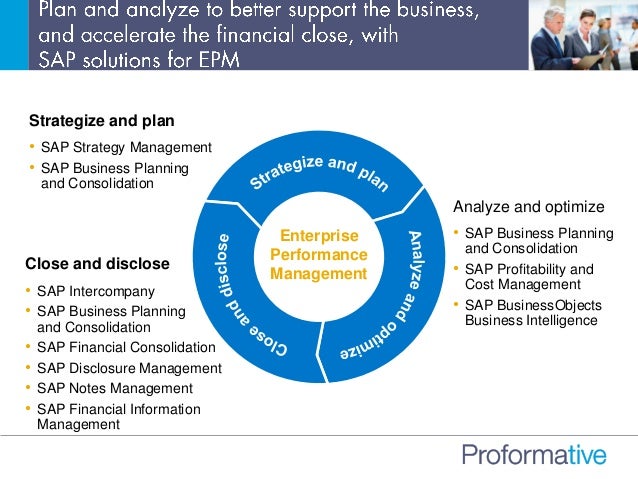 Plan and analyze to better support the business, and accelerate the financial close, with SAP solutions for EPM

Strategize and plan
• SAP Strategy Management
• SAP Business Planning and Consolidation

Close and disclose
• SAP Intercompany
• SAP Business Planning and Consolidation
• SAP Financial Consolidation
• SAP Disclosure Management
• SAP Notes Management
• SAP Financial Information Management

Strategize and plan

Analyze and optimize

Close and disclose

Enterprise Performance Management

Analyze and optimize
• SAP Business Planning and Consolidation
• SAP Profitability and Cost Management
• SAP BusinessObjects Business Intelligence

Proformative